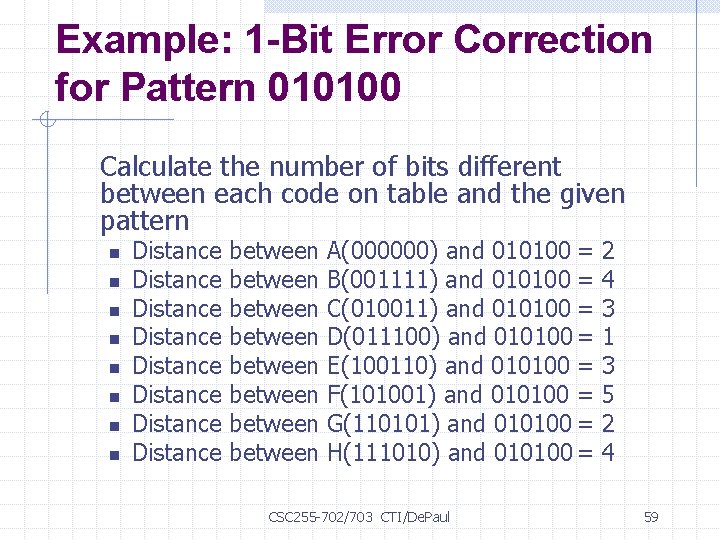 Example: 1-Bit Error Correction for Pattern 010100

Calculate the number of bits different between each code on table and the given pattern

- Distance between A(000000) and 010100 = 2
- Distance between B(001111) and 010100 = 4
- Distance between C(010011) and 010100 = 3
- Distance between D(011100) and 010100 = 1
- Distance between E(100110) and 010100 = 3
- Distance between F(101001) and 010100 = 5
- Distance between G(110101) and 010100 = 2
- Distance between H(111010) and 010100 = 4

CSC255-702/703 CTI/DePaul

59